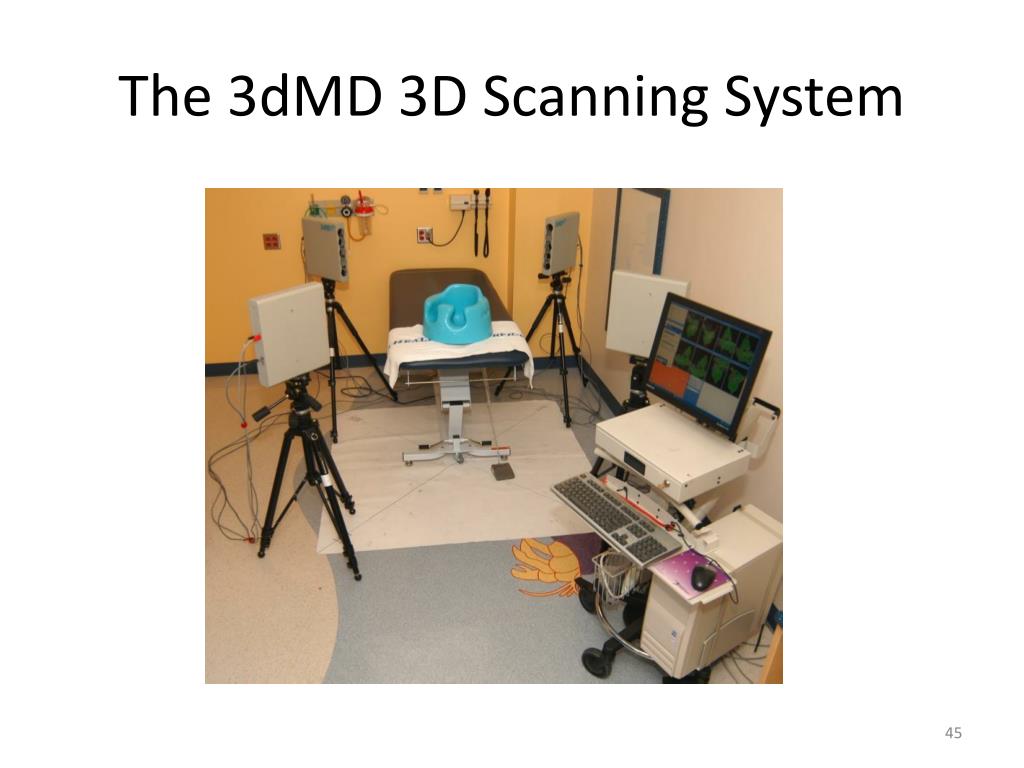 The 3dMD 3D Scanning System

45